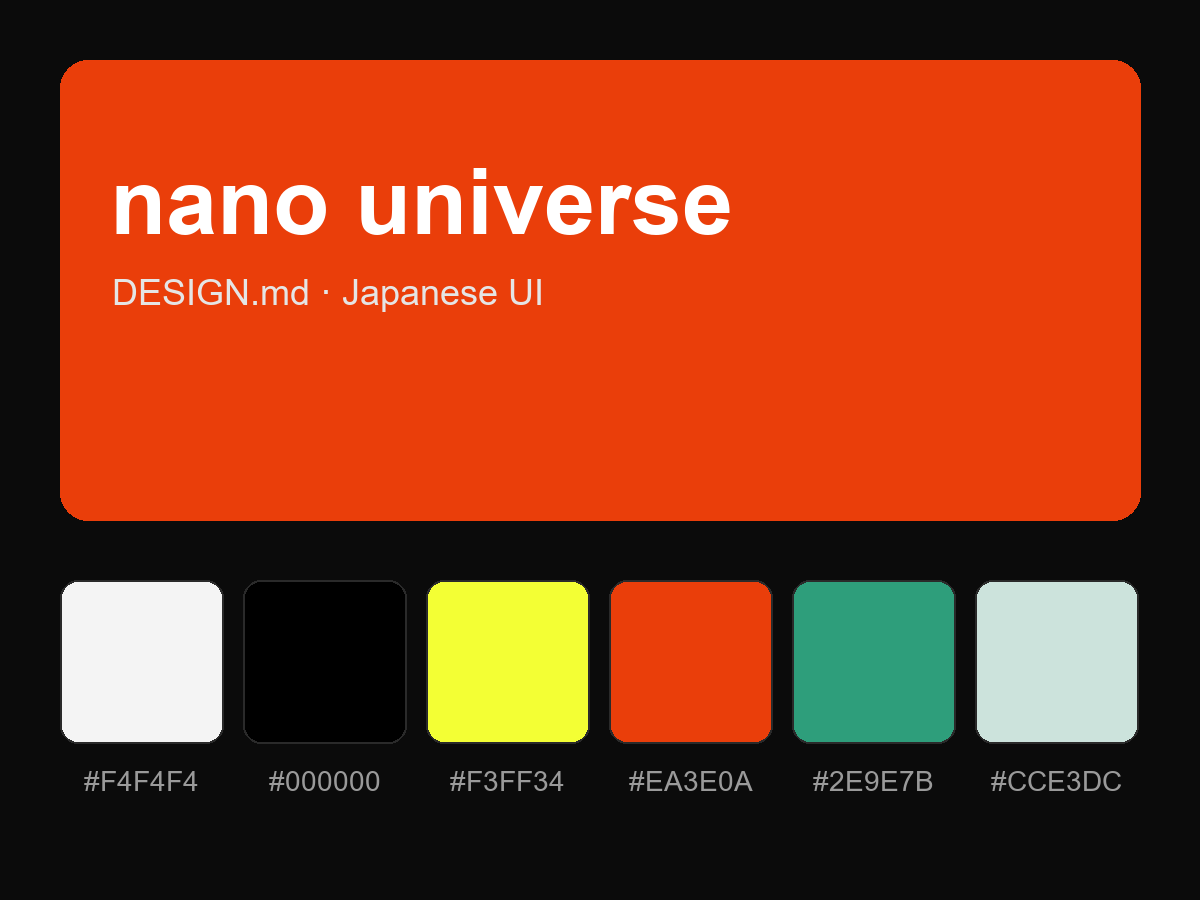 nano universe

DESIGN.md · Japanese UI

#F4F4F4 #000000 #F3FF34 #EA3E0A #2E9E7B #CCE3DC